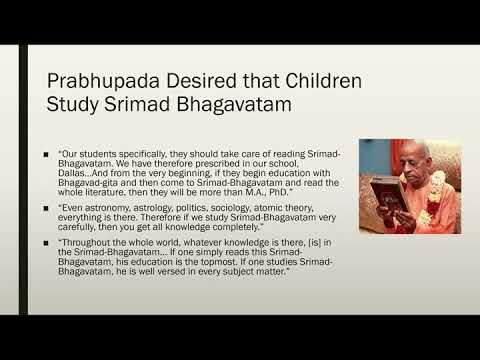 Prabhupada Desired that Children Study Srimad Bhagavatam

■ "Our students specifically, they should take care of reading Srimad-Bhagavatam. We have therefore prescribed in our school, Dallas...And from the very beginning, if they begin education with Bhagavad-gita and then come to Srimad-Bhagavatam and read the whole literature, then they will be more than M.A., PhD."

■ "Even astronomy, astrology, politics, sociology, atomic theory, everything is there. Therefore if we study Srimad-Bhagavatam very carefully, then you get all knowledge completely."

■ "Throughout the whole world, whatever knowledge is there, [is] in the Srimad-Bhagavatam... If one simply reads this Srimad-Bhagavatam, his education is the topmost. If one studies Srimad-Bhagavatam, he is well versed in every subject matter."